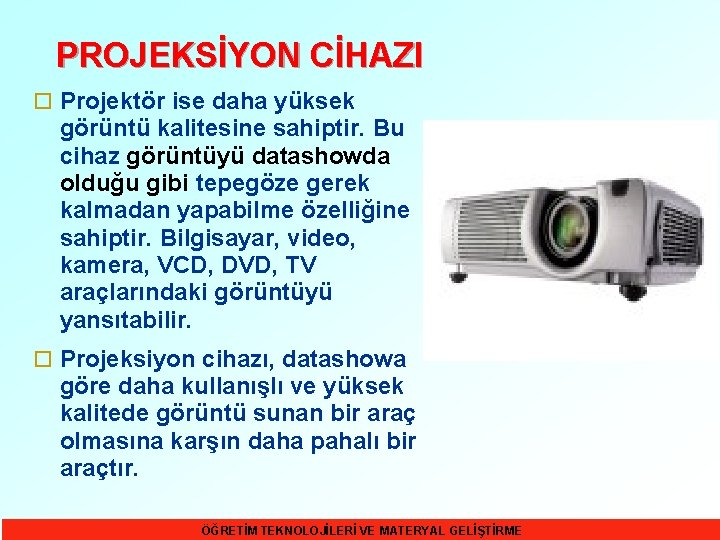 PROJEKSİYON CİHAZI

□ Projektör ise daha yüksek görüntü kalitesine sahiptir. Bu cihaz görüntüyü datashowda olduğu gibi tepegöze gerek kalmadan yapabilme özelliğine sahiptir. Bilgisayar, video, kamera, VCD, DVD, TV araçlarındaki görüntüyü yansıtabilir.

□ Projeksiyon cihazı, datashowa göre daha kullanışlı ve yüksek kalitede görüntü sunan bir araç olmasına karşın daha pahalı bir araçtır.

ÖĞRETİM TEKNOLOJİLERİ VE MATERYAL GELİŞTİRME